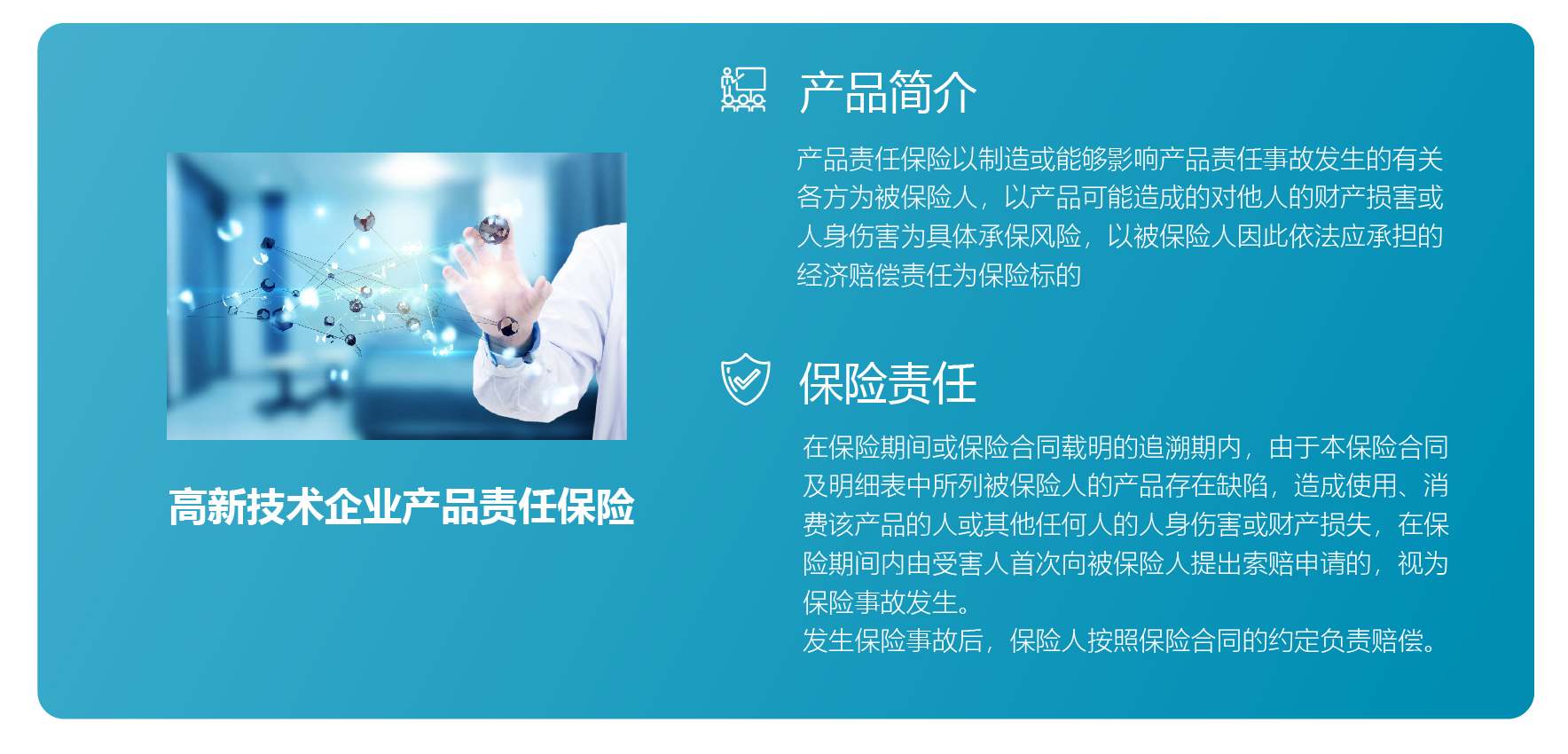 高新技术企业产品责任保险

产品简介

产品责任保险以制造或能够影响产品责任事故发生的有关各方为被保险人，以产品可能造成的对他人的财产损害或人身伤害为具体承保风险，以被保险人因此依法应承担的经济赔偿责任为保险标的

保险责任

在保险期间或保险合同载明的追溯期内，由于本保险合同及明细表中所列被保险人的产品存在缺陷，造成使用、消费该产品的人或其他任何人的人身伤害或财产损失，在保险期间内由受害人首次向被保险人提出索赔申请的，视为保险事故发生。
发生保险事故后，保险人按照保险合同的约定负责赔偿。